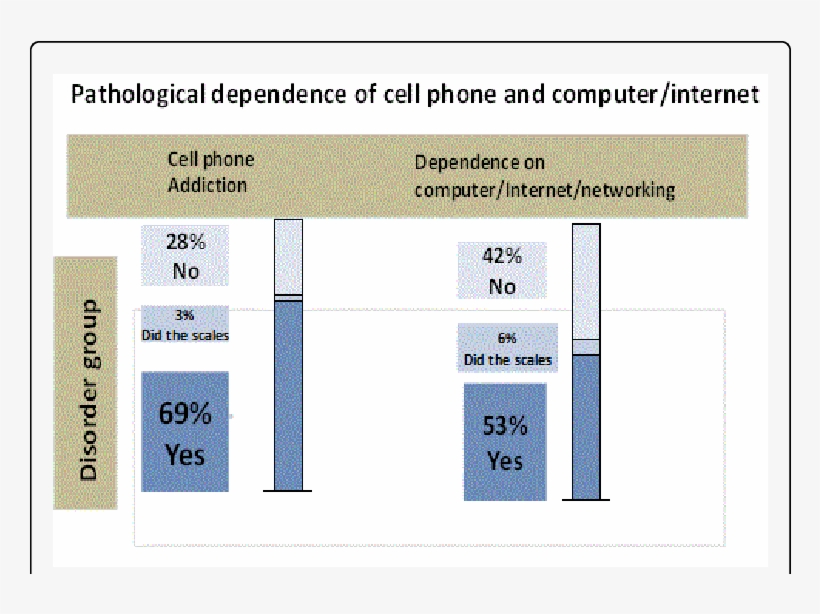 Pathological dependence of cell phone and computer/internet

Cell phone Addiction

Dependence on computer/Internet/networking

Disorder group

28%
No

3%
Did the scales

69%
Yes

42%
No

6%
Did the scales

53%
Yes